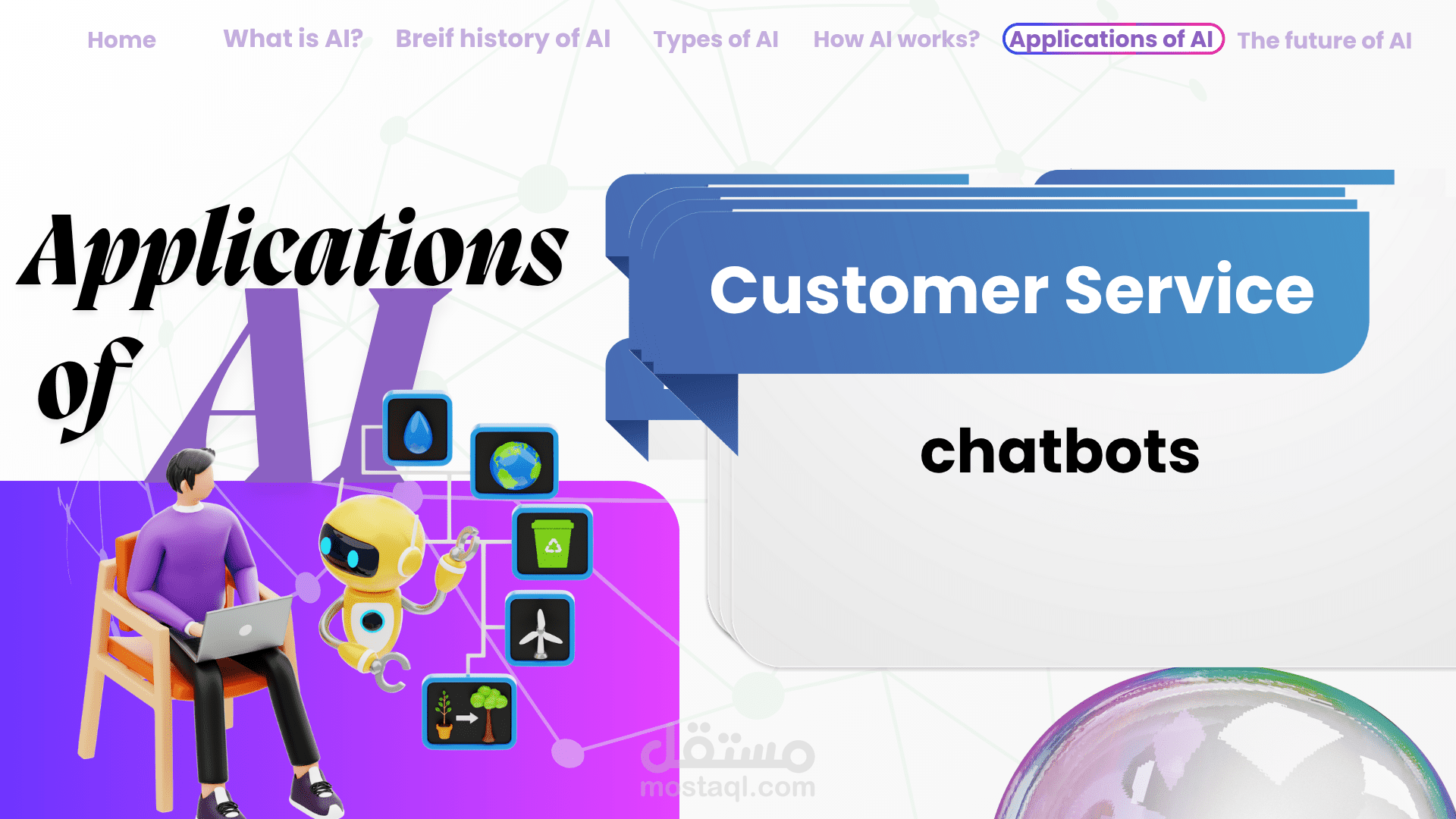 Home What is AI? Breif history of AI Types of AI How AI works? Applications of AI The future of AI

Applications of AI

Customer Service

chatbots

مستقل
mostaql.com